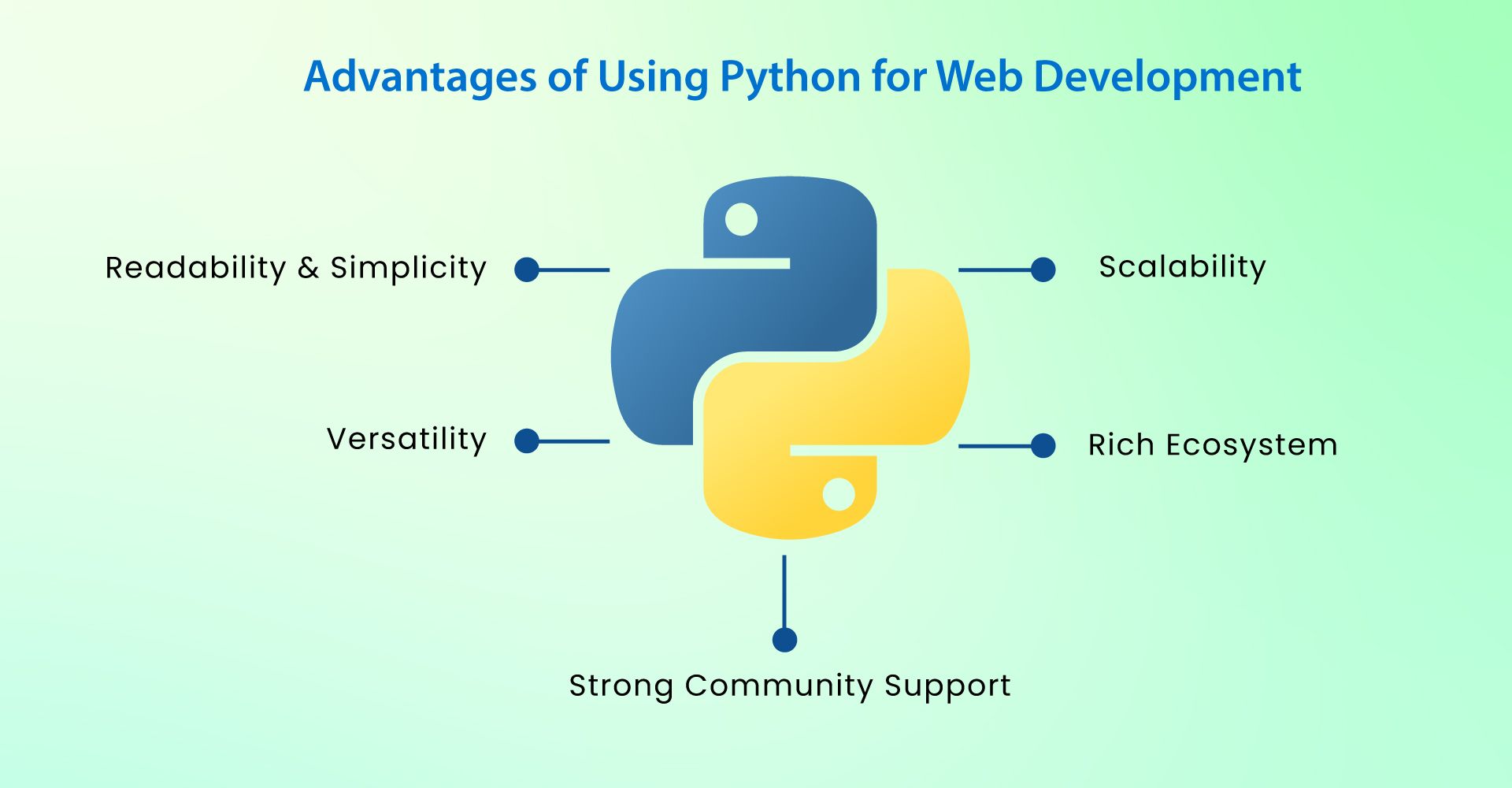 Advantages of Using Python for Web Development

Readability & Simplicity

Scalability

Versatility

Rich Ecosystem

Strong Community Support